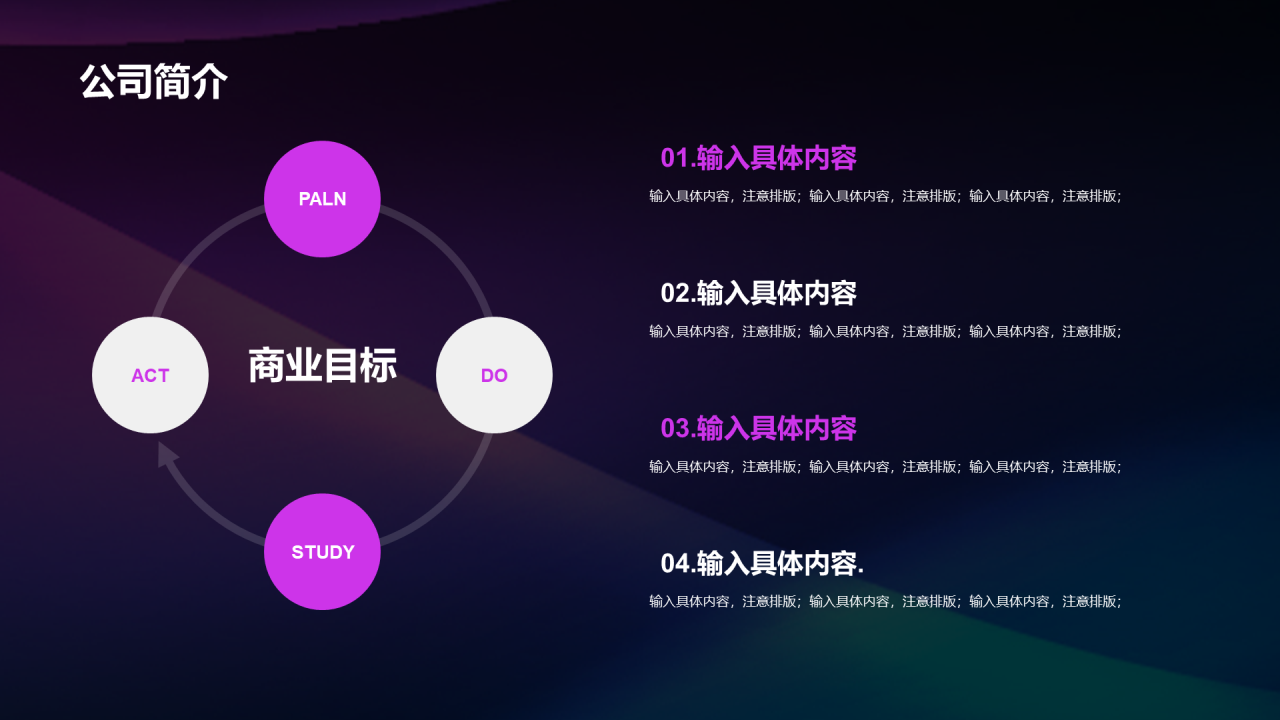 公司简介

PALN

ACT

商业目标

DO

STUDY

01.输入具体内容

输入具体内容，注意排版；输入具体内容，注意排版；输入具体内容，注意排版；

02.输入具体内容

输入具体内容，注意排版；输入具体内容，注意排版；输入具体内容，注意排版；

03.输入具体内容

输入具体内容，注意排版；输入具体内容，注意排版；输入具体内容，注意排版；

04.输入具体内容.

输入具体内容，注意排版；输入具体内容，注意排版；输入具体内容，注意排版；